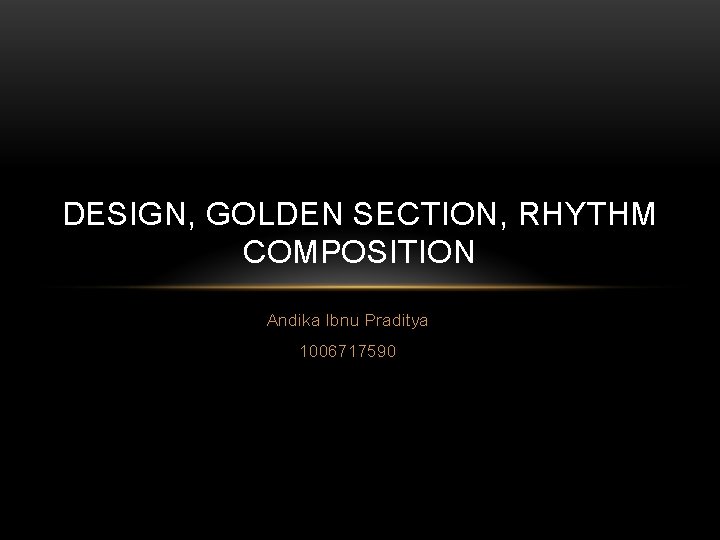 DESIGN, GOLDEN SECTION, RHYTHM COMPOSITION

Andika Ibnu Praditya

1006717590